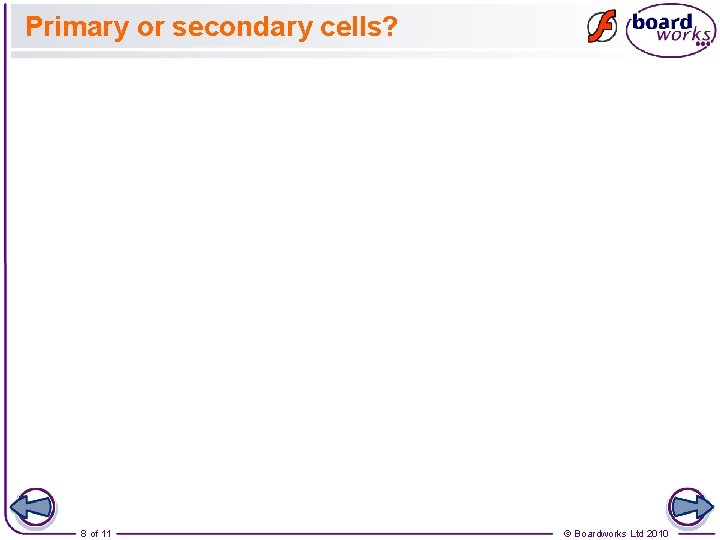 Primary or secondary cells?

board works

8 of 11

© Boardworks Ltd 2010